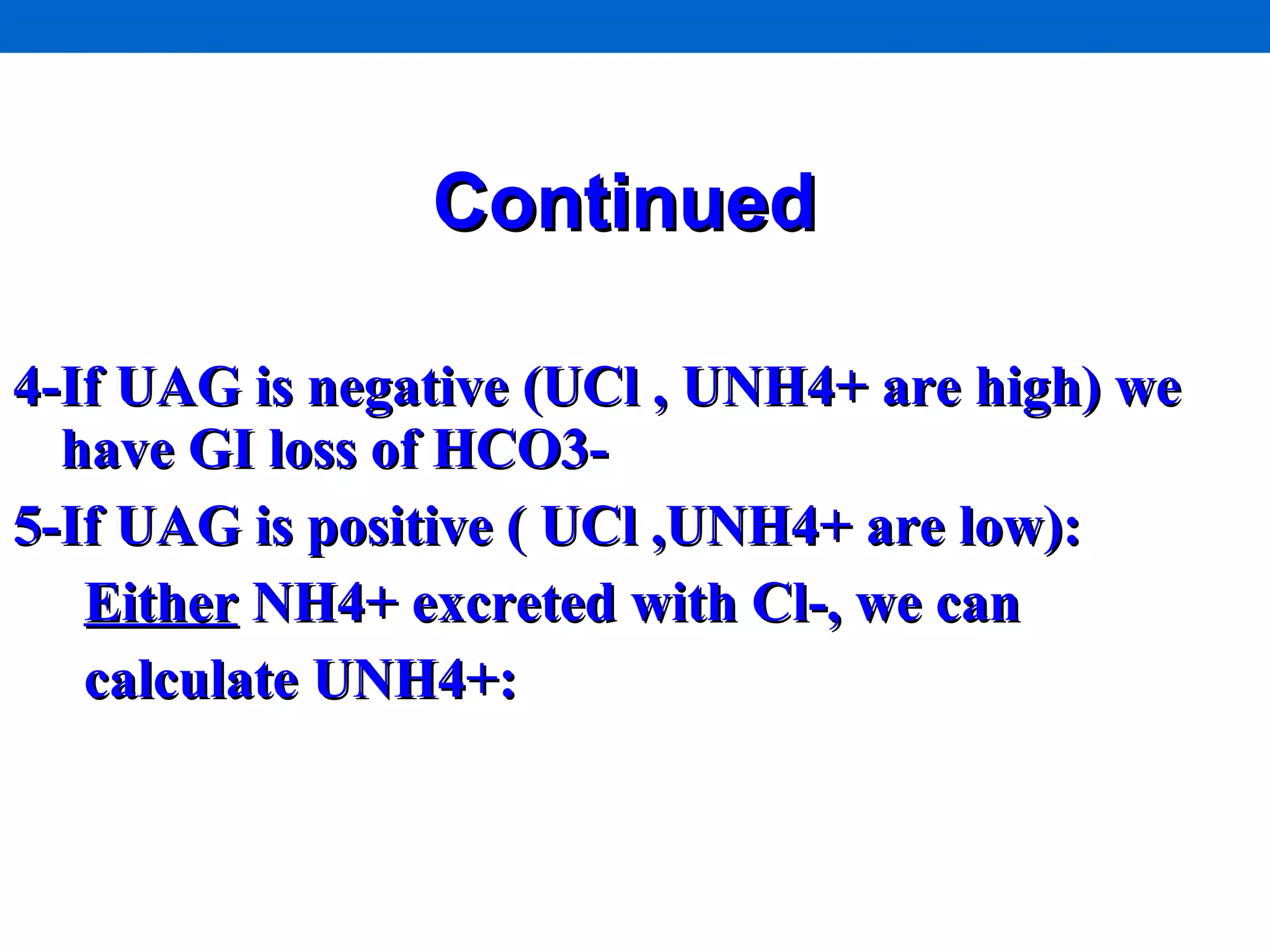 Continued

4-If UAG is negative (UCl , UNH4+ are high) we have GI loss of HCO3-

5-If UAG is positive ( UCl ,UNH4+ are low):

Either NH4+ excreted with Cl-, we can calculate UNH4+: